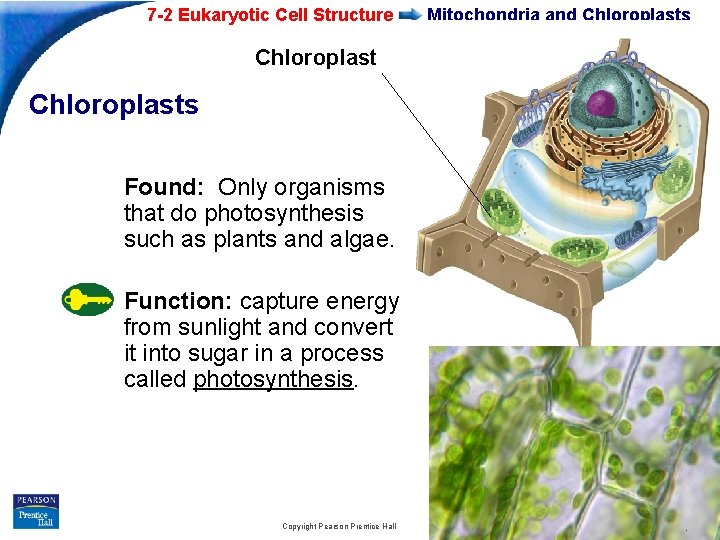 7-2 Eukaryotic Cell Structure Mitochondria and Chloroplasts

Chloroplast

Chloroplasts

Found: Only organisms that do photosynthesis such as plants and algae.

Function: capture energy from sunlight and convert it into sugar in a process called photosynthesis.

PEARSON
Prentice Hall

Copyright Pearson Prentice Hall